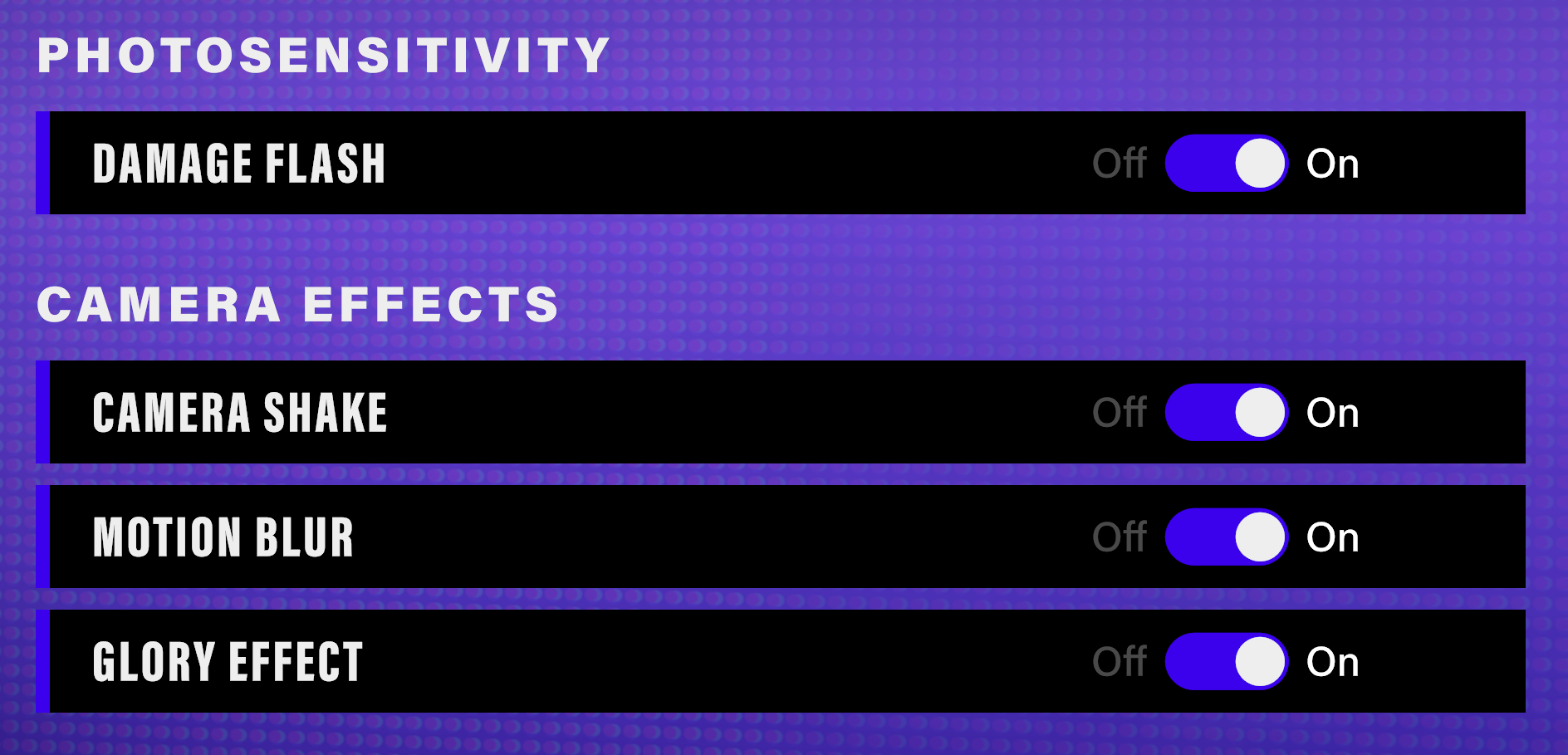 PHOTOSENSITIVITY

DAMAGE FLASH Off On

CAMERA EFFECTS

CAMERA SHAKE Off On

MOTION BLUR Off On

GLORY EFFECT Off On